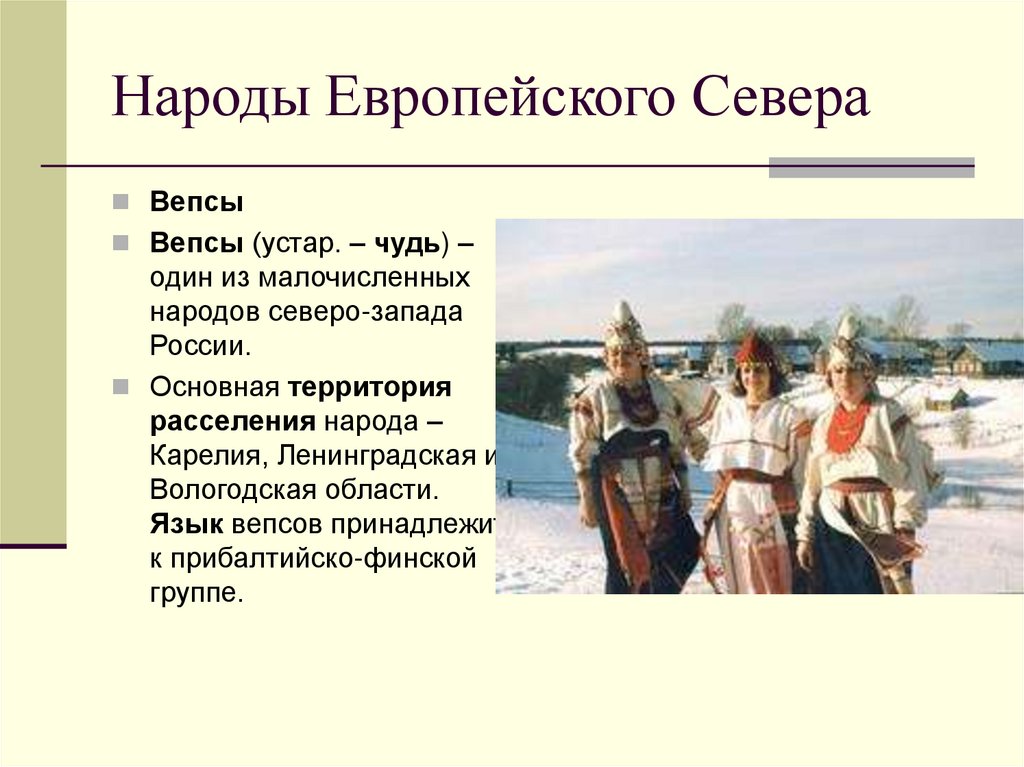 Народы Европейского Севера

Вепсы

Вепсы (устар. – чудь) – один из малочисленных народов северо-запада России.

Основная территория расселения народа – Карелия, Ленинградская и Вологодская области. Язык вепсов принадлежит к прибалтийско-финской группе.